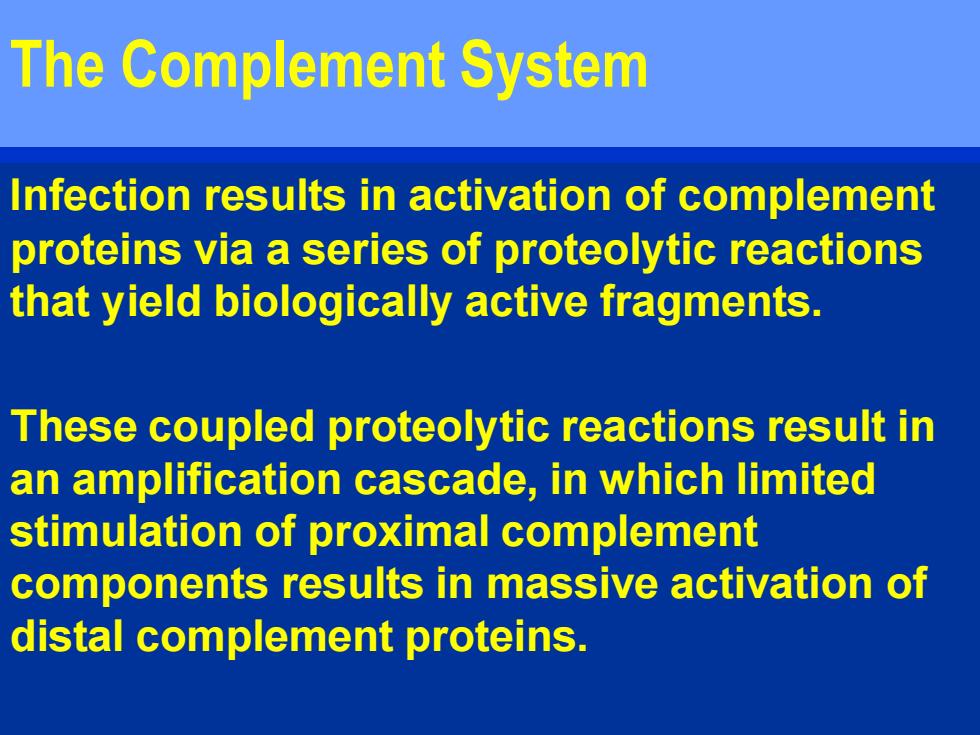 The Complement System

Infection results in activation of complement proteins via a series of proteolytic reactions that yield biologically active fragments.

These coupled proteolytic reactions result in an amplification cascade, in which limited stimulation of proximal complement components results in massive activation of distal complement proteins.